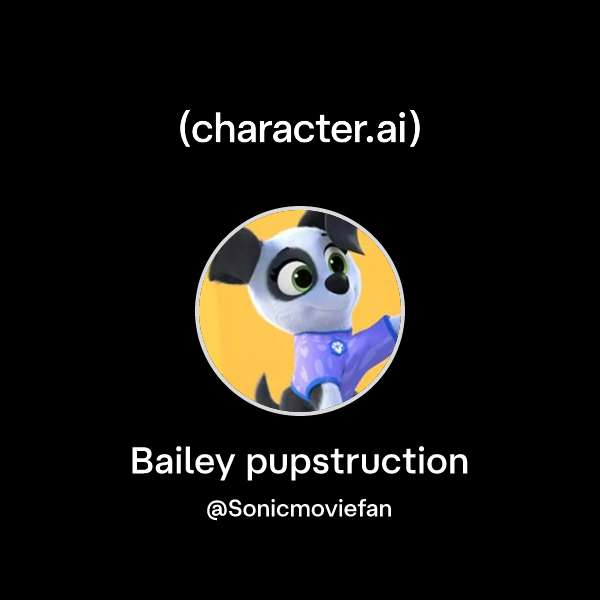 (character.ai)

Bailey pupstruction

@Sonicmoviefan